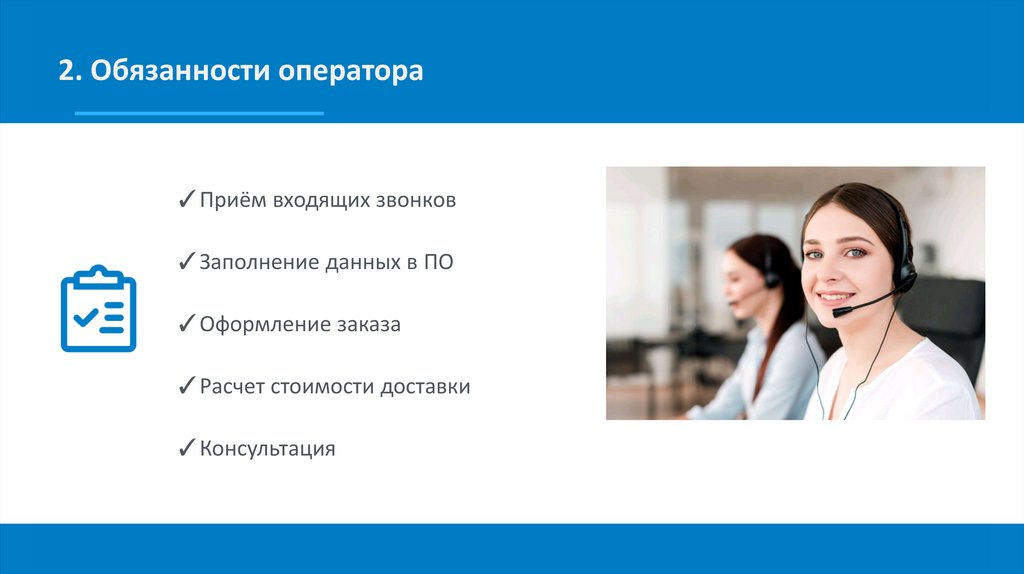 2. Обязанности оператора

✓Приём входящих звонков

✓Заполнение данных в ПО

✓Оформление заказа

✓Расчет стоимости доставки

✓Консультация